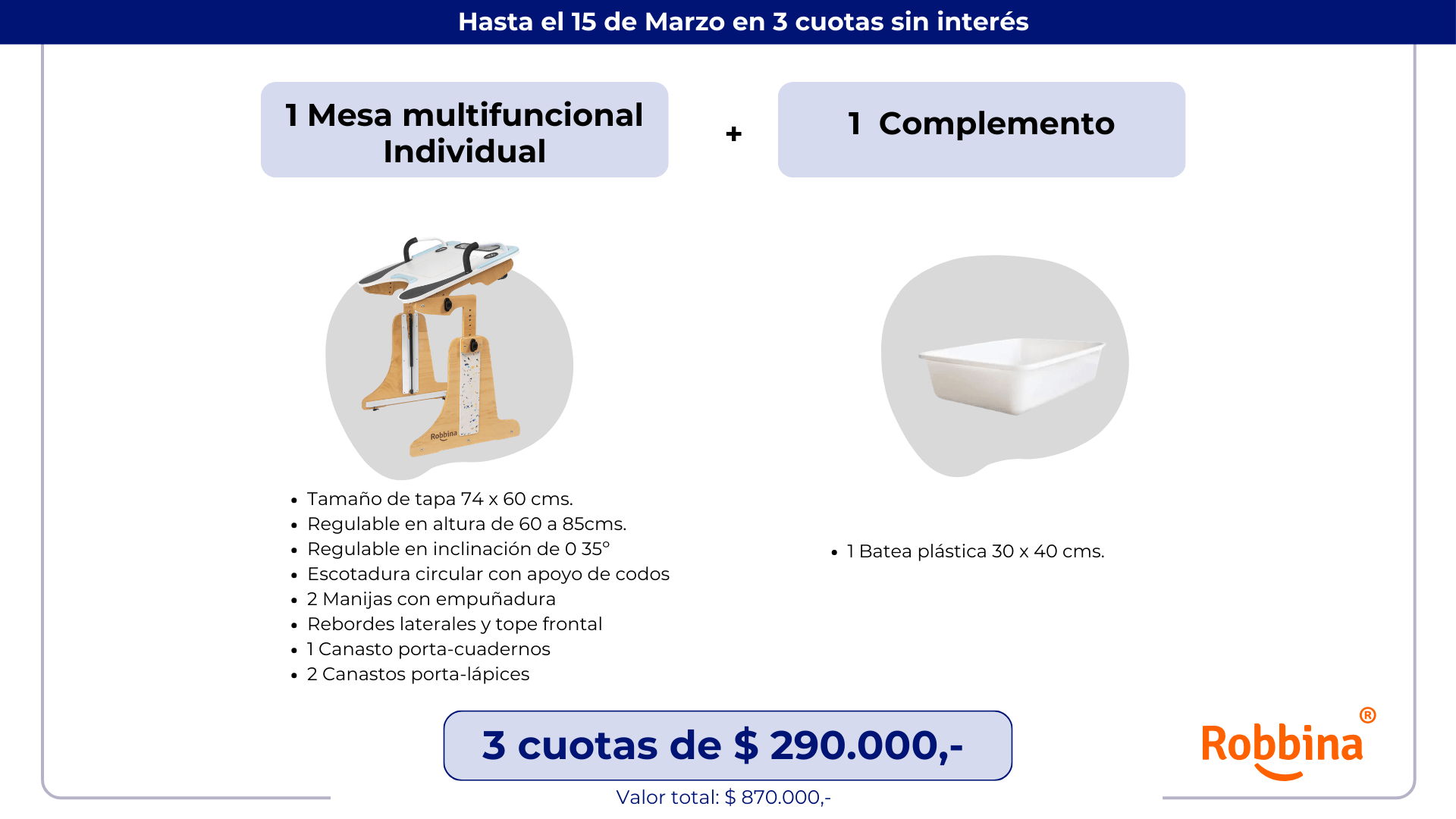 Hasta el 15 de Marzo en 3 cuotas sin interés

1 Mesa multifuncional Individual

+

1 Complemento

Robbina

- Tamaño de tapa 74 x 60 cms.
- Regulable en altura de 60 a 85cms.
- Regulable en inclinación de 0 35°
- Escotadura circular con apoyo de codos
- 2 Manijas con empuñadura
- Rebordes laterales y tope frontal
- 1 Canasto porta-cuadernos
- 2 Canastos porta-lápices

- 1 Batea plástica 30 x 40 cms.

3 cuotas de $ 290.000,-

Valor total: $ 870.000,-

Robbina®